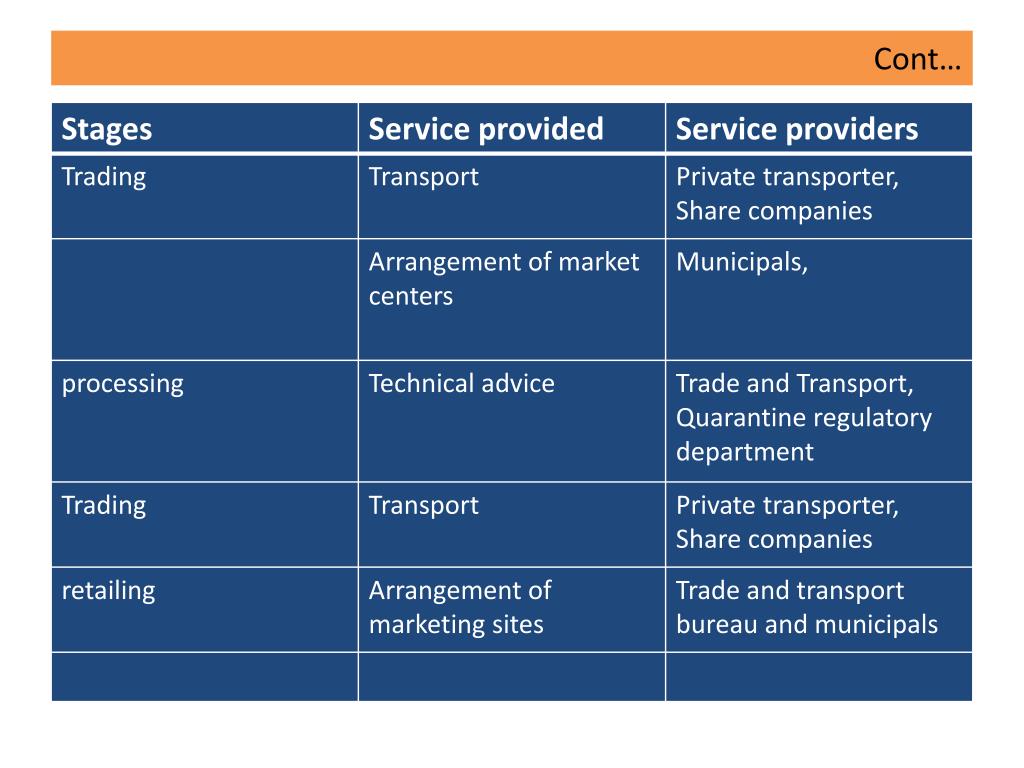 Cont…

| Stages | Service provided | Service providers |
|---|---|---|
| Trading | Transport | Private transporter, Share companies |
| | Arrangement of market centers | Municipals, |
| processing | Technical advice | Trade and Transport, Quarantine regulatory department |
| Trading | Transport | Private transporter, Share companies |
| retailing | Arrangement of marketing sites | Trade and transport bureau and municipals |
| | | |